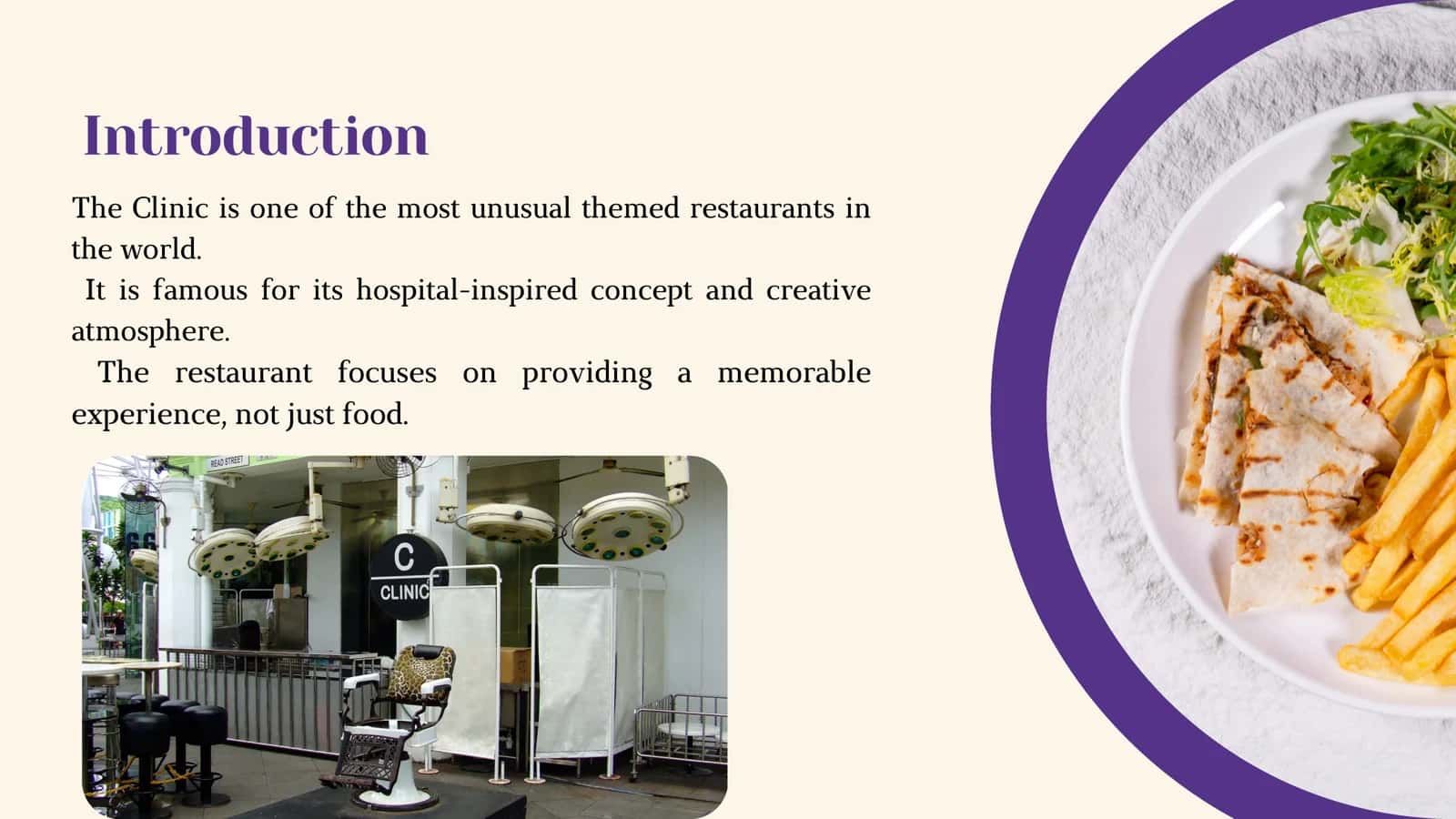 Introduction

The Clinic is one of the most unusual themed restaurants in the world.

It is famous for its hospital-inspired concept and creative atmosphere.

The restaurant focuses on providing a memorable experience, not just food.

READ STREET

C
CLINIC